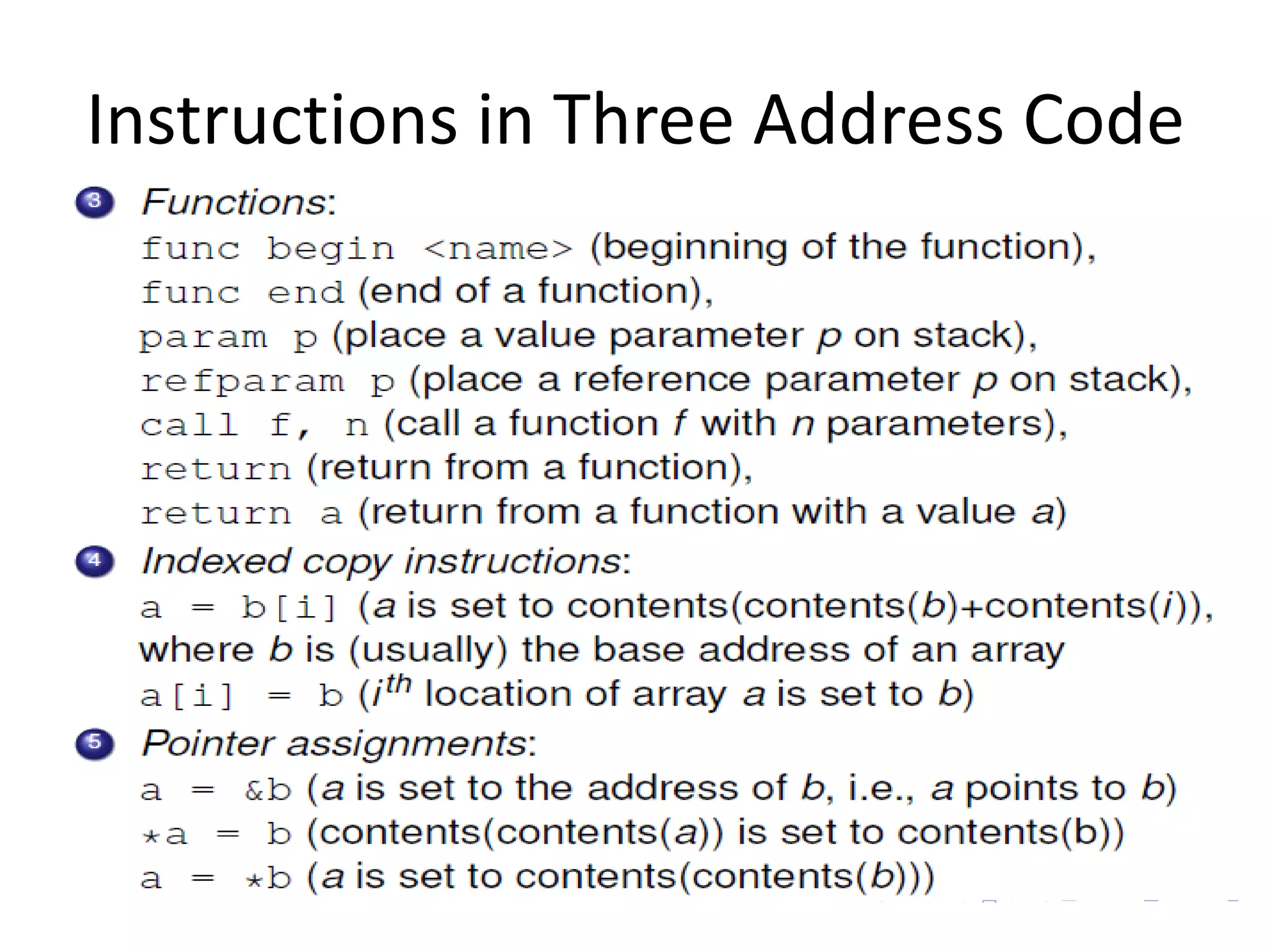 Instructions in Three Address Code

3 Functions:
func begin <name> (beginning of the function),
func end (end of a function),
param p (place a value parameter p on stack),
refparam p (place a reference parameter p on stack),
call f, n (call a function f with n parameters),
return (return from a function),
return a (return from a function with a value a)

4 Indexed copy instructions:
a = b[i] (a is set to contents(contents(b)+contents(i)), where b is (usually) the base address of an array
a[i] = b ($i^{th}$ location of array a is set to b)

5 Pointer assignments:
a = &b (a is set to the address of b, i.e., a points to b)
*a = b (contents(contents(a)) is set to contents(b))
a = *b (a is set to contents(contents(b)))